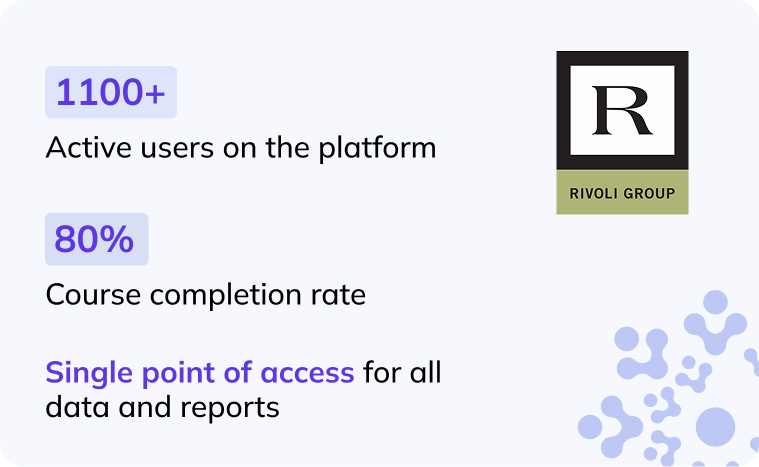 1100+

Active users on the platform

80%

Course completion rate

Single point of access for all data and reports

R

RIVOLI GROUP